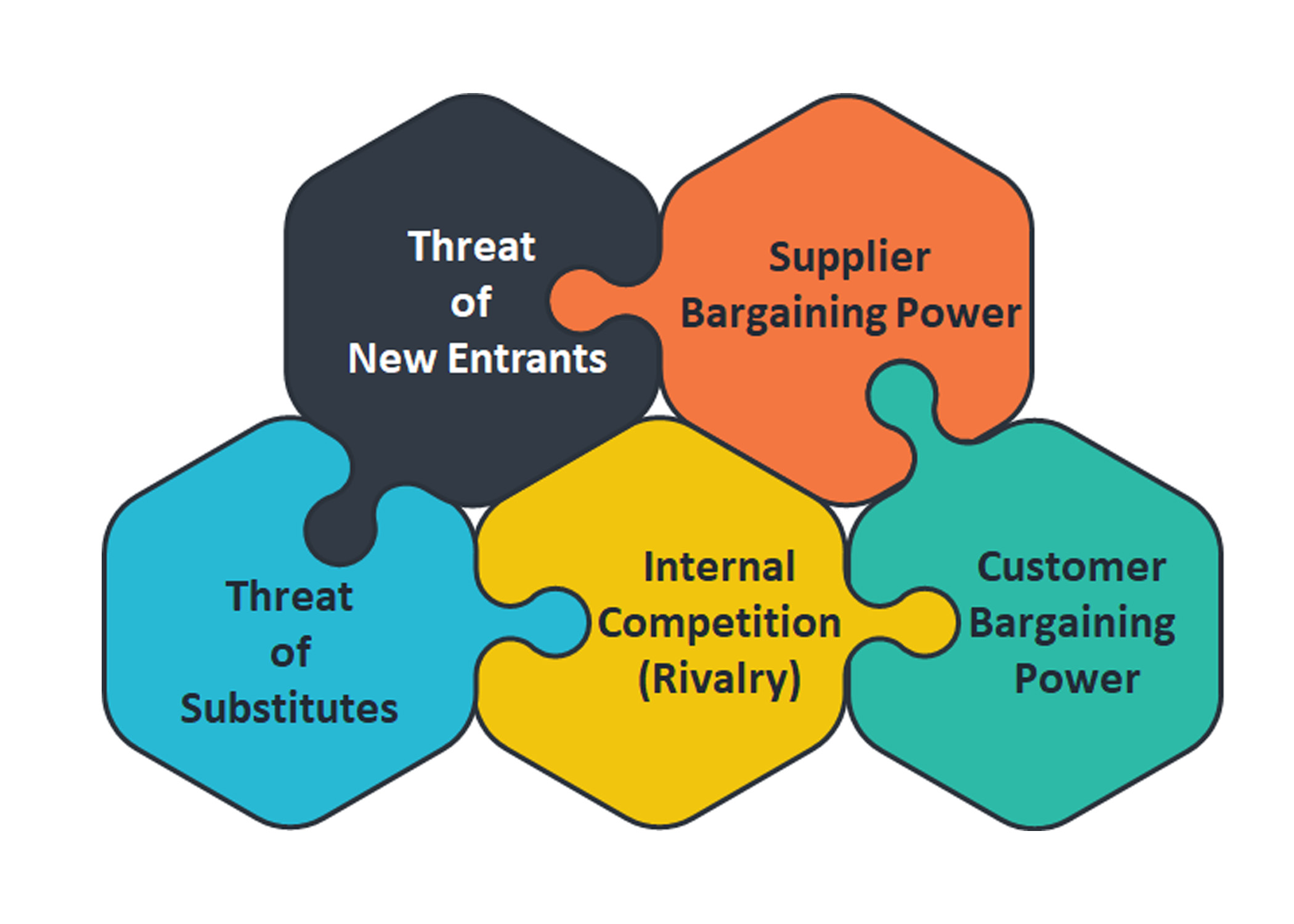 Threat of New Entrants

Supplier Bargaining Power

Threat of Substitutes

Internal Competition (Rivalry)

Customer Bargaining Power